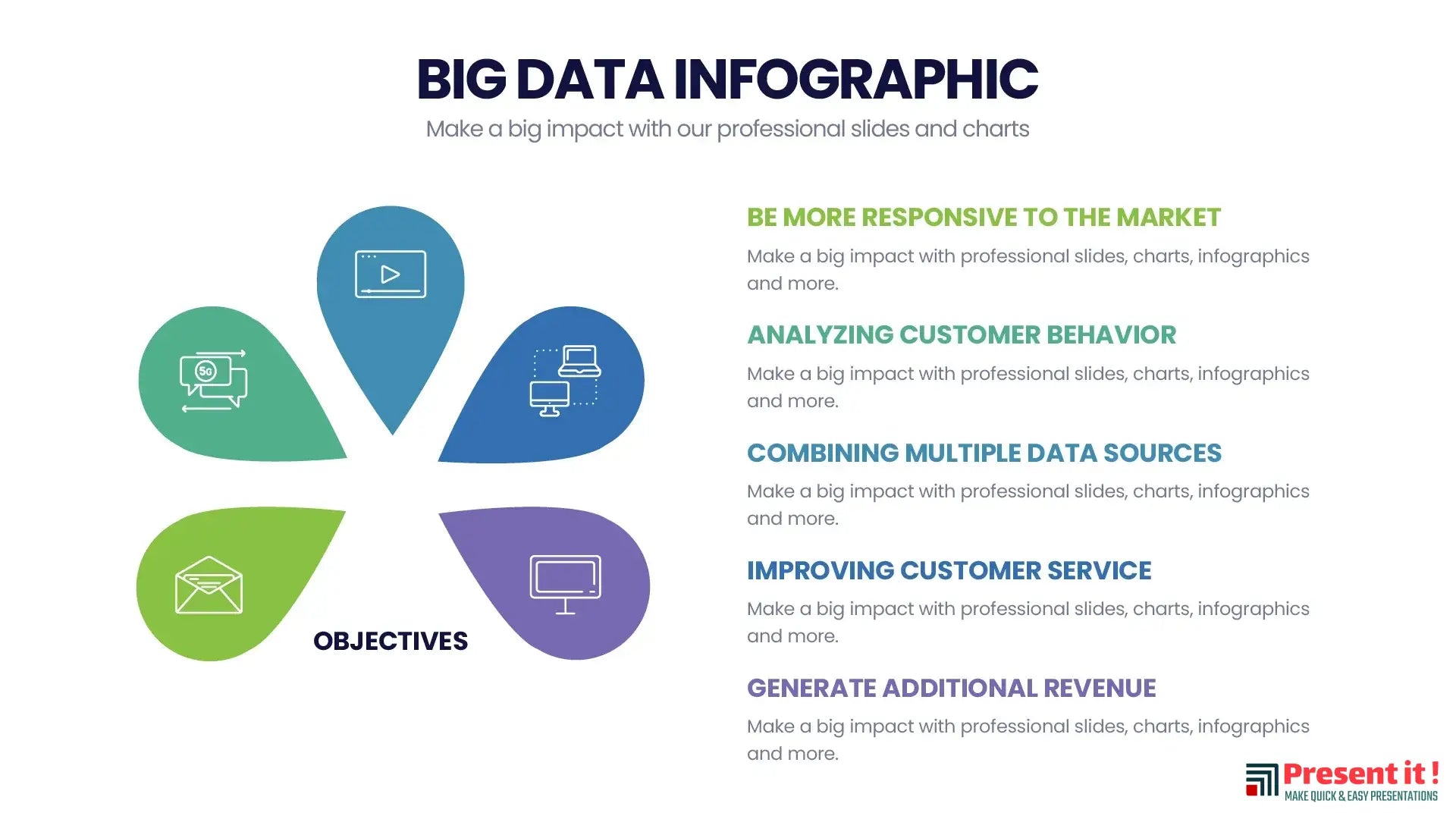 BIG DATA INFOGRAPHIC
Make a big impact with our professional slides and charts

5G

OBJECTIVES

BE MORE RESPONSIVE TO THE MARKET
Make a big impact with professional slides, charts, infographics and more.

ANALYZING CUSTOMER BEHAVIOR
Make a big impact with professional slides, charts, infographics and more.

COMBINING MULTIPLE DATA SOURCES
Make a big impact with professional slides, charts, infographics and more.

IMPROVING CUSTOMER SERVICE
Make a big impact with professional slides, charts, infographics and more.

GENERATE ADDITIONAL REVENUE
Make a big impact with professional slides, charts, infographics and more.

Present it !
MAKE QUICK & EASY PRESENTATIONS